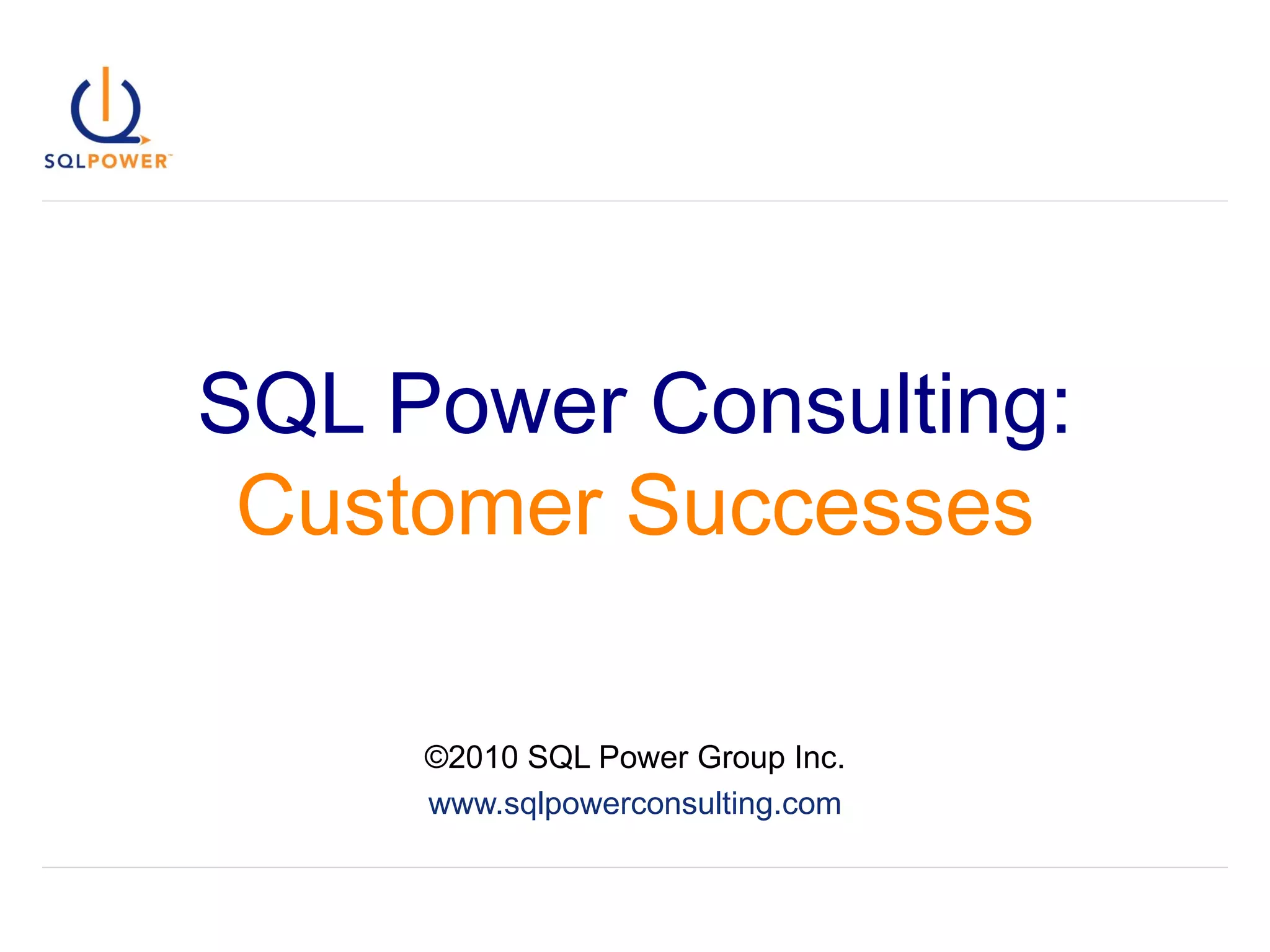 SQLPOWER™

SQL Power Consulting:
Customer Successes

©2010 SQL Power Group Inc.
www.sqlpowerconsulting.com